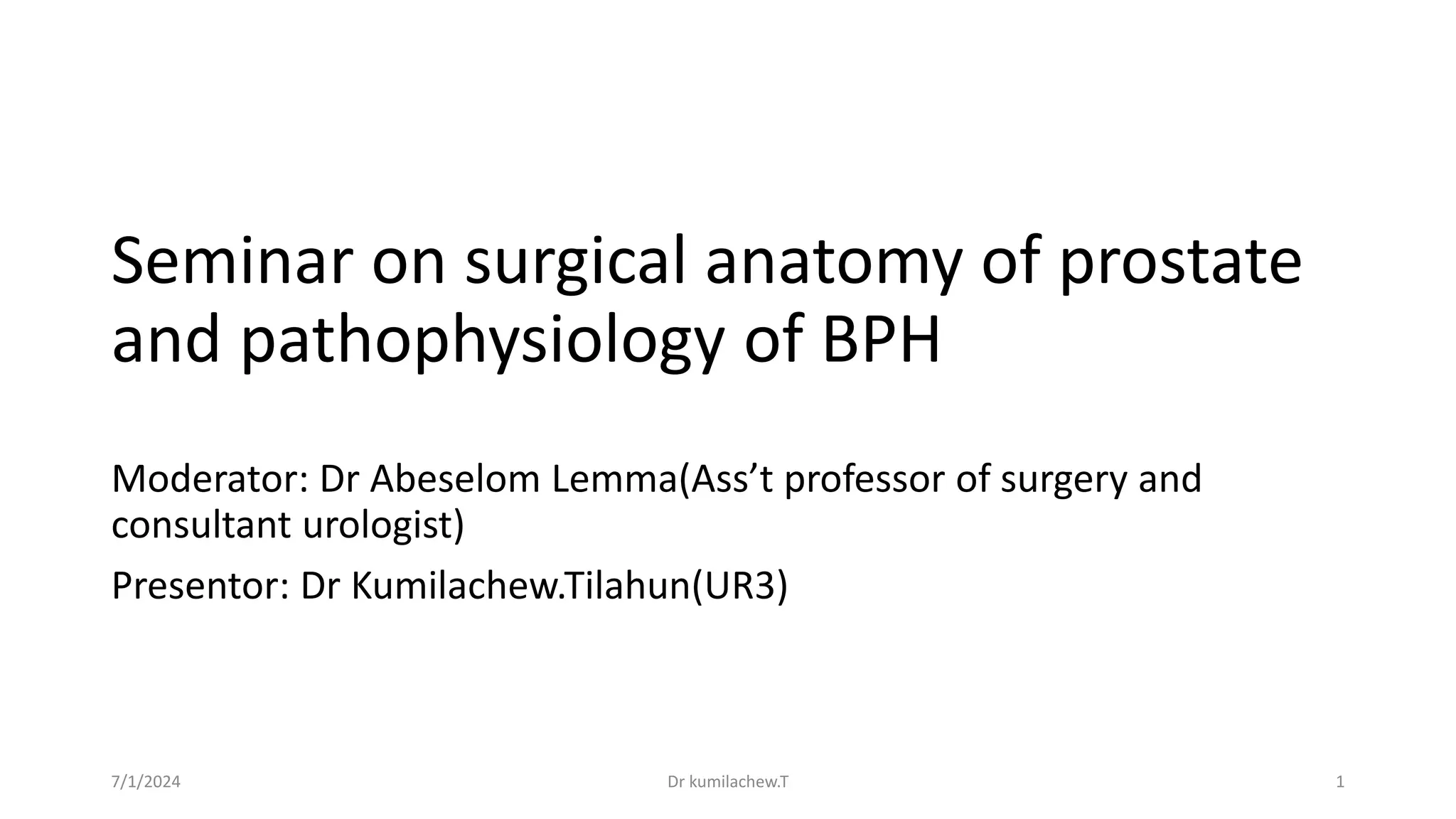 Seminar on surgical anatomy of prostate and pathophysiology of BPH

Moderator: Dr Abeselom Lemma(Ass’t professor of surgery and consultant urologist)

Presentor: Dr Kumilachew.Tilahun(UR3)

7/1/2024

Dr kumilachew.T

1